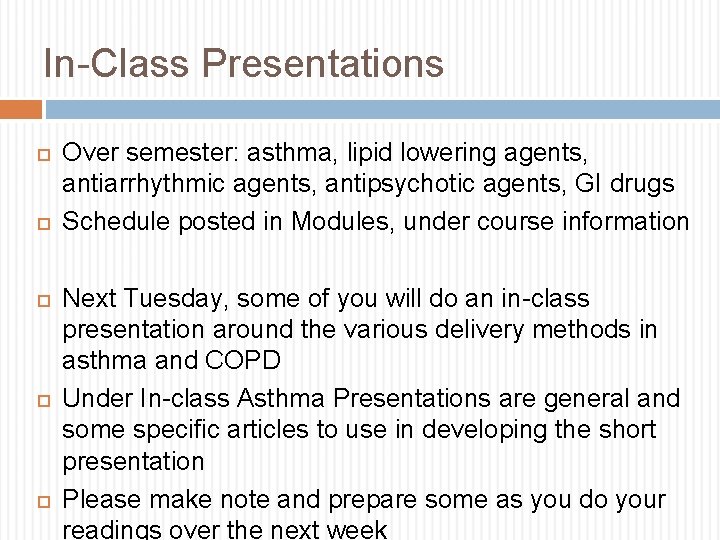 In-Class Presentations

Over semester: asthma, lipid lowering agents, antiarrhythmic agents, antipsychotic agents, GI drugs

Schedule posted in Modules, under course information

Next Tuesday, some of you will do an in-class presentation around the various delivery methods in asthma and COPD

Under In-class Asthma Presentations are general and some specific articles to use in developing the short presentation

Please make note and prepare some as you do your readings over the next week